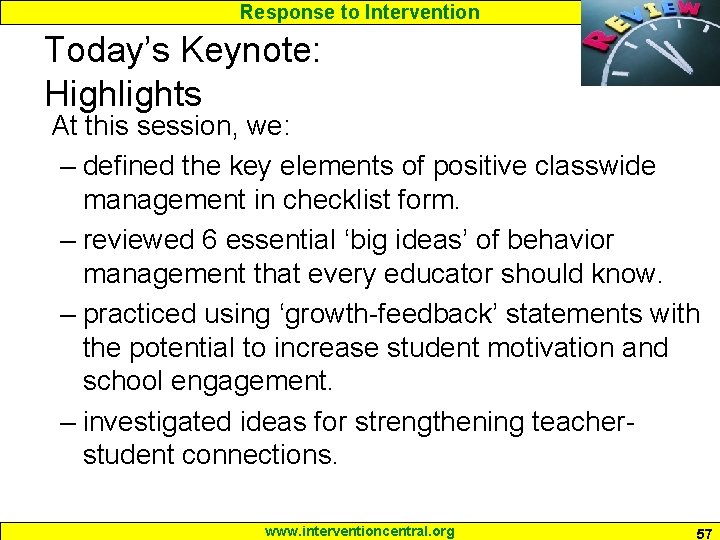 Response to Intervention

REVIEW

Today's Keynote: Highlights

At this session, we:

– defined the key elements of positive classwide management in checklist form.

– reviewed 6 essential 'big ideas' of behavior management that every educator should know.

– practiced using 'growth-feedback' statements with the potential to increase student motivation and school engagement.

– investigated ideas for strengthening teacher-student connections.

www.interventioncentral.org

57